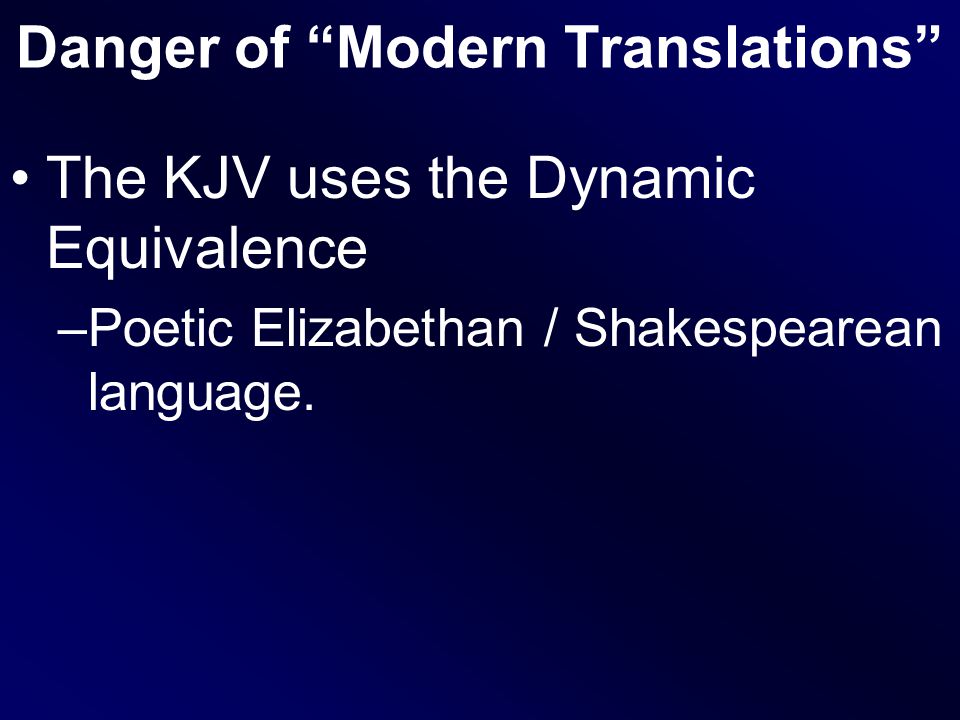 Danger of “Modern Translations”

• The KJV uses the Dynamic Equivalence

–Poetic Elizabethan / Shakespearean language.